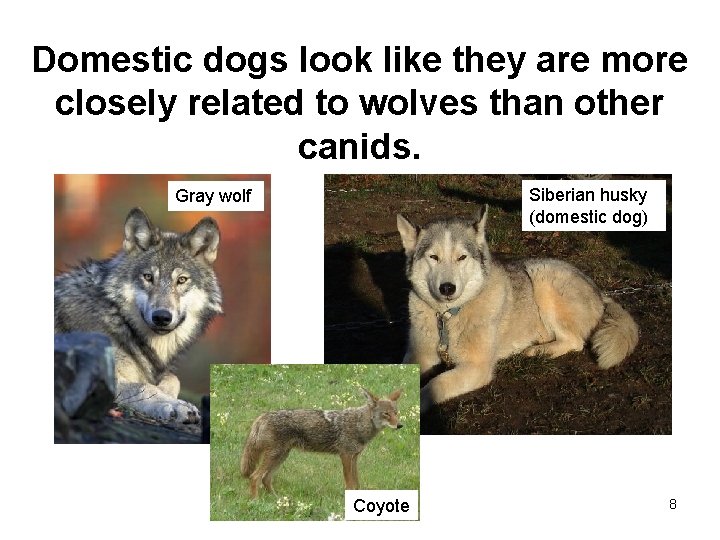 Domestic dogs look like they are more closely related to wolves than other canids.

Gray wolf

Siberian husky (domestic dog)

Coyote

8